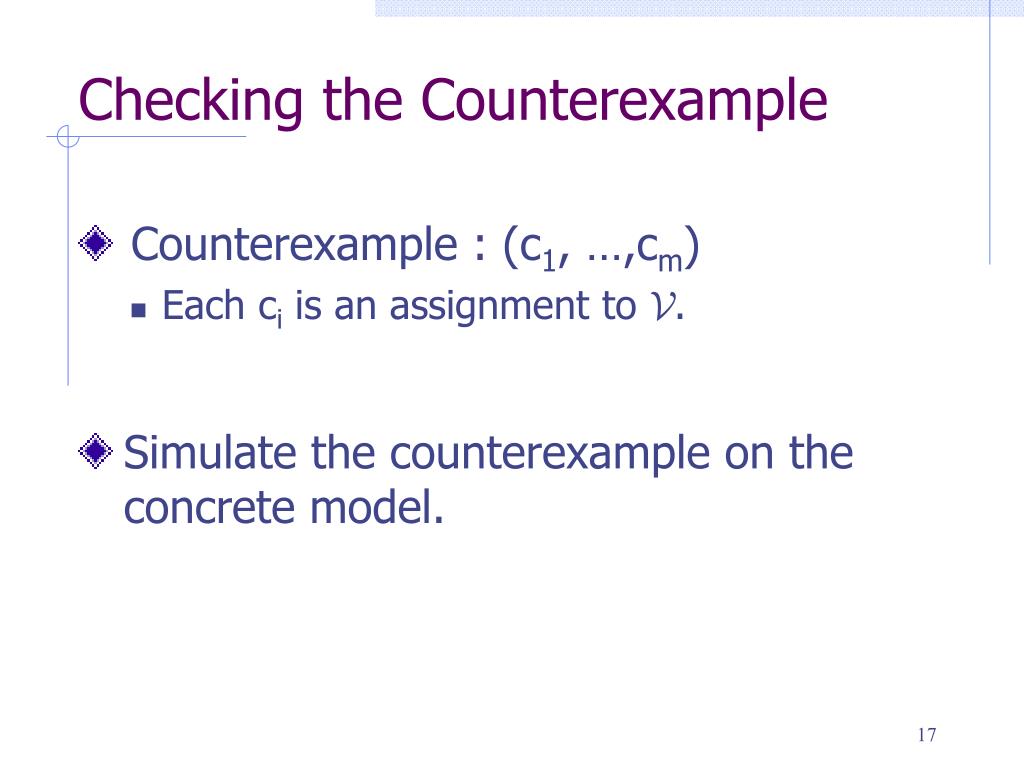 Checking the Counterexample

Counterexample : ($c_1$, …,$c_m$)

Each $c_i$ is an assignment to $\mathcal{V}$.

Simulate the counterexample on the concrete model.

17